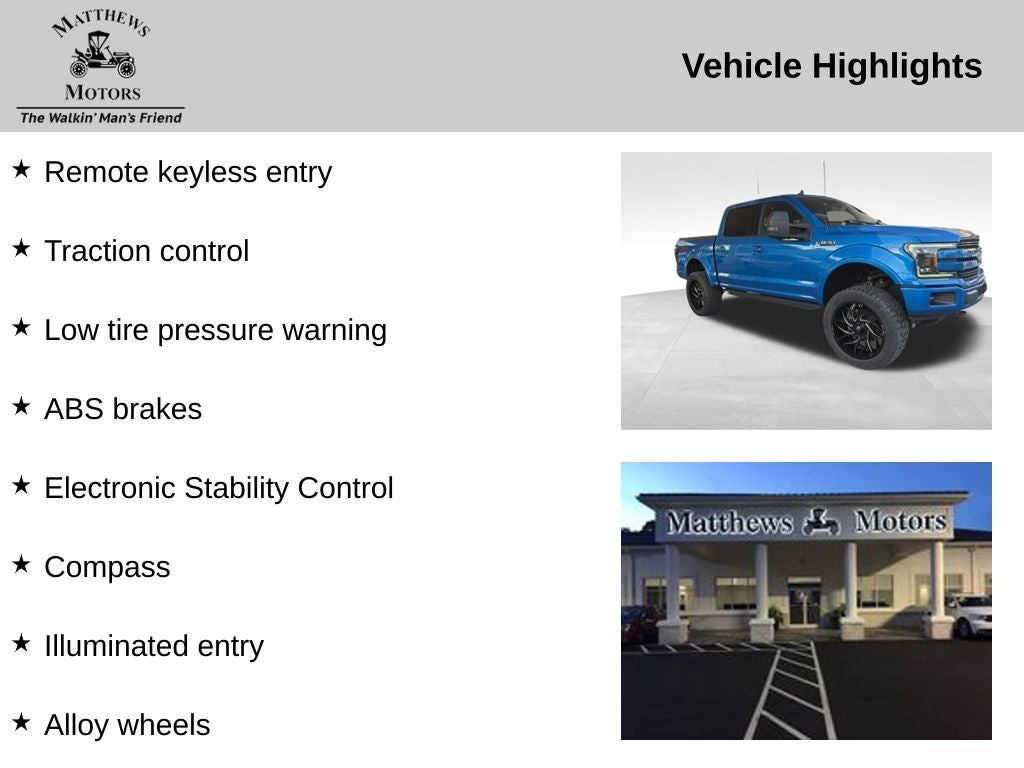 MATTHEWS
MOTORS
The Walkin' Man's Friend

Vehicle Highlights

★ Remote keyless entry

★ Traction control

★ Low tire pressure warning

★ ABS brakes

★ Electronic Stability Control

★ Compass

★ Illuminated entry

★ Alloy wheels

Matthews Motors